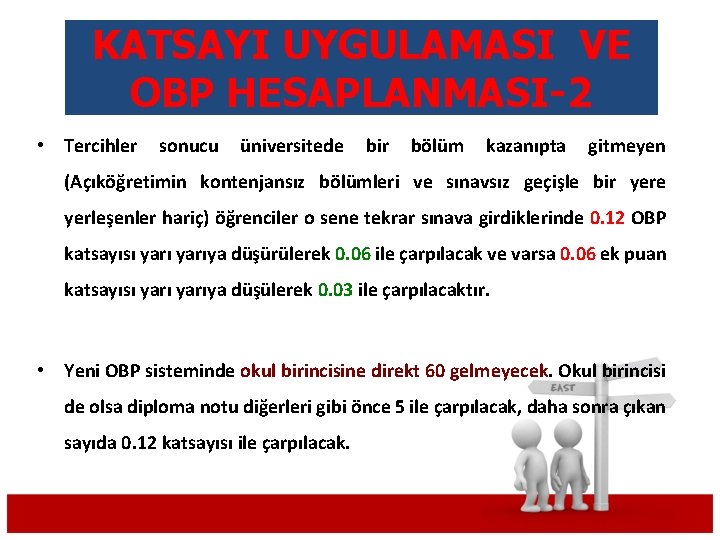 KATSAYI UYGULAMASI VE OBP HESAPLANMASI-2

• Tercihler sonucu üniversitede bir bölüm kazanıpta gitmeyen (Açıköğretimin kontenjansız bölümleri ve sınavsız geçişle bir yere yerleşenler hariç) öğrenciler o sene tekrar sınava girdiklerinde 0.12 OBP katsayısı yarı yarıya düşürülerek 0.06 ile çarpılacak ve varsa 0.06 ek puan katsayısı yarı yarıya düşülerek 0.03 ile çarpılacaktır.

• Yeni OBP sisteminde okul birincisine direkt 60 gelmeyecek. Okul birincisi de olsa diploma notu diğerleri gibi önce 5 ile çarpılacak, daha sonra çıkan sayıda 0.12 katsayısı ile çarpılacak.

EAST